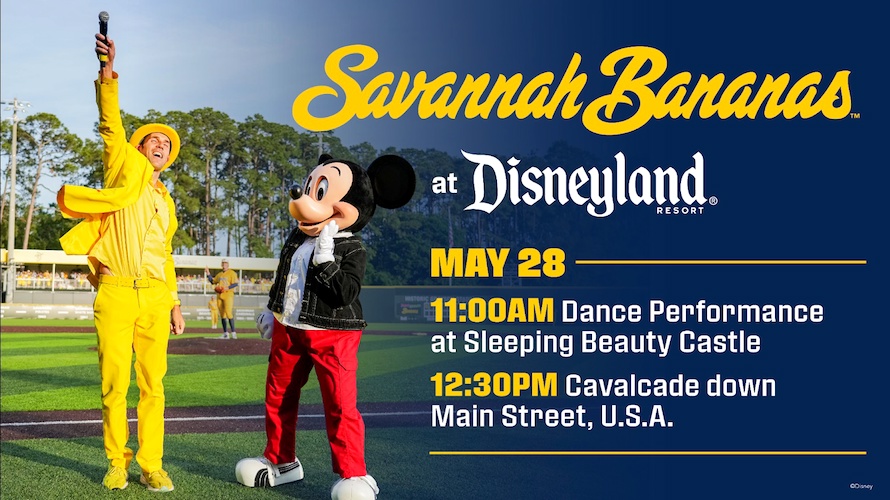 Savannah Bananas™

at Disneyland® RESORT

MAY 28

11:00AM Dance Performance at Sleeping Beauty Castle

12:30PM Cavalcade down Main Street, U.S.A.

©Disney